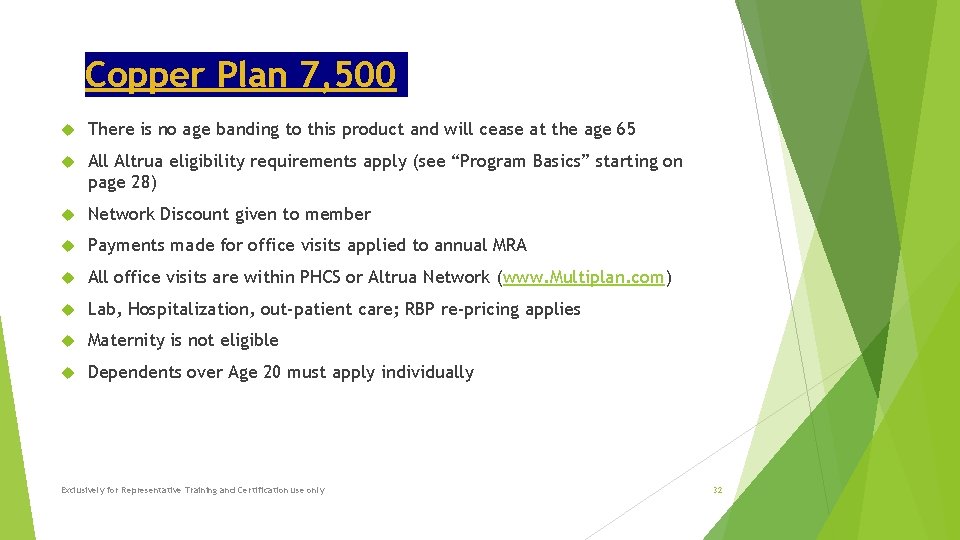 Copper Plan 7,500

There is no age banding to this product and will cease at the age 65

All Altrua eligibility requirements apply (see “Program Basics” starting on page 28)

Network Discount given to member

Payments made for office visits applied to annual MRA

All office visits are within PHCS or Altrua Network (www.Multiplan.com)

Lab, Hospitalization, out-patient care; RBP re-pricing applies

Maternity is not eligible

Dependents over Age 20 must apply individually

Exclusively for Representative Training and Certification use only

32